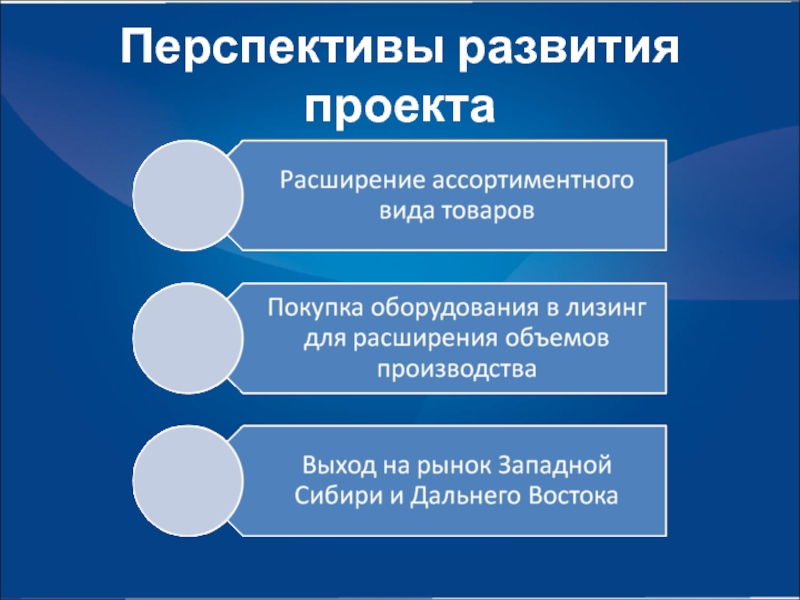 Перспективы развития проекта

Расширение ассортиментного вида товаров

Покупка оборудования в лизинг для расширения объемов производства

Выход на рынок Западной Сибири и Дальнего Востока